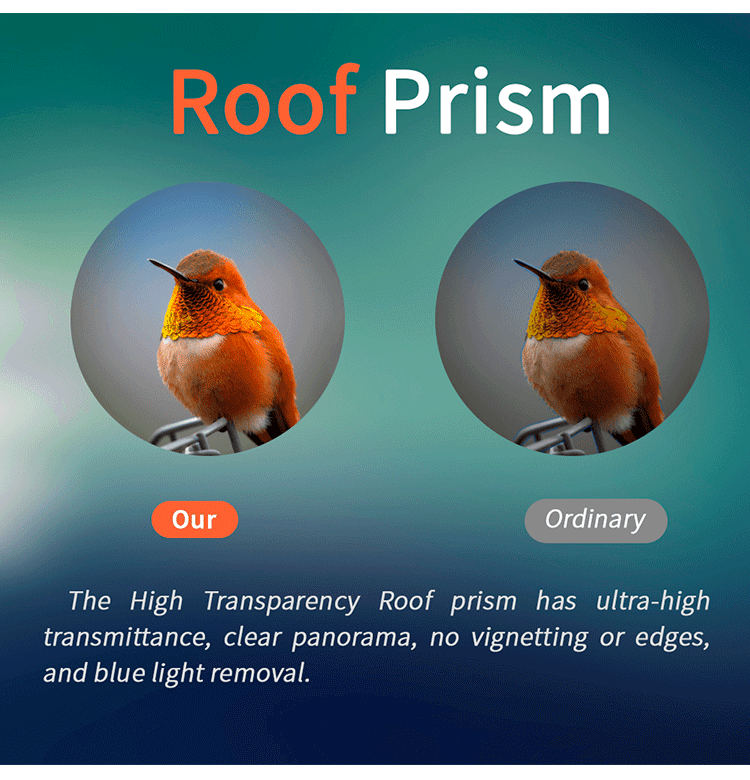 Roof Prism

Our

Ordinary

The High Transparency Roof prism has ultra-high transmittance, clear panorama, no vignetting or edges, and blue light removal.